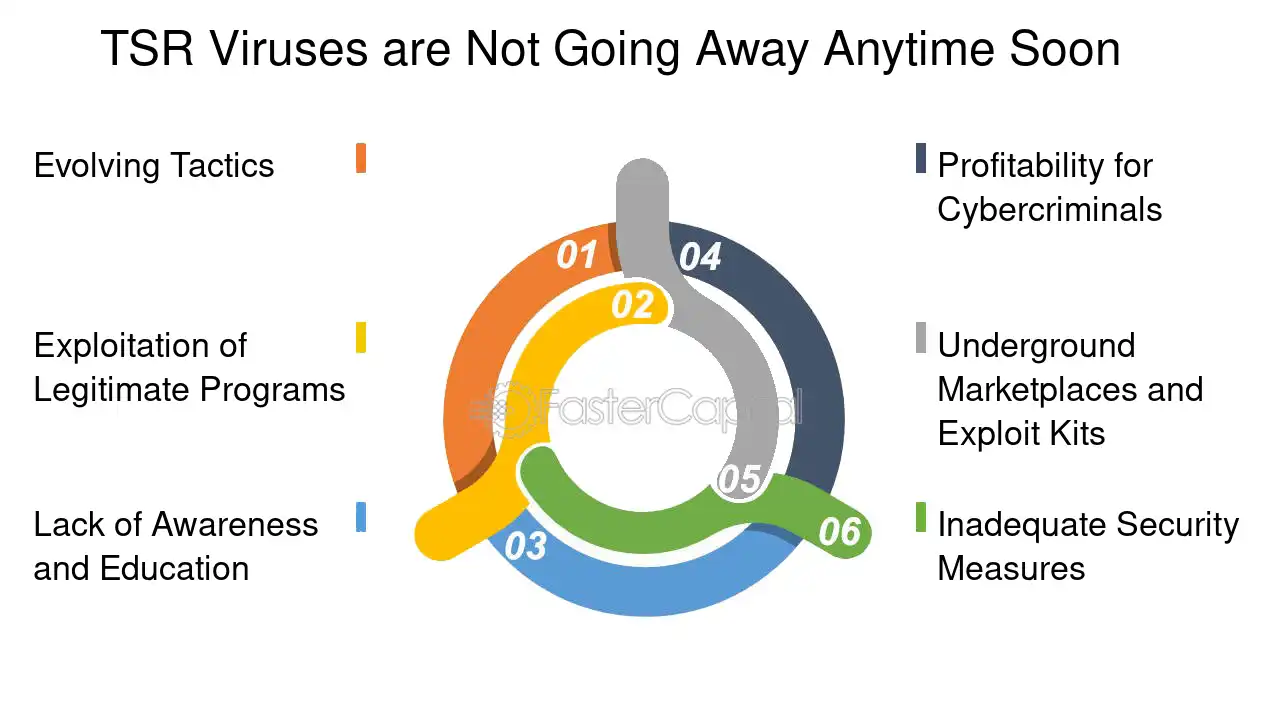 TSR Viruses are Not Going Away Anytime Soon

Evolving Tactics

Exploitation of Legitimate Programs

Lack of Awareness and Education

01

02

03

04

05

06

Profitability for Cybercriminals

Underground Marketplaces and Exploit Kits

Inadequate Security Measures

FasterCapital